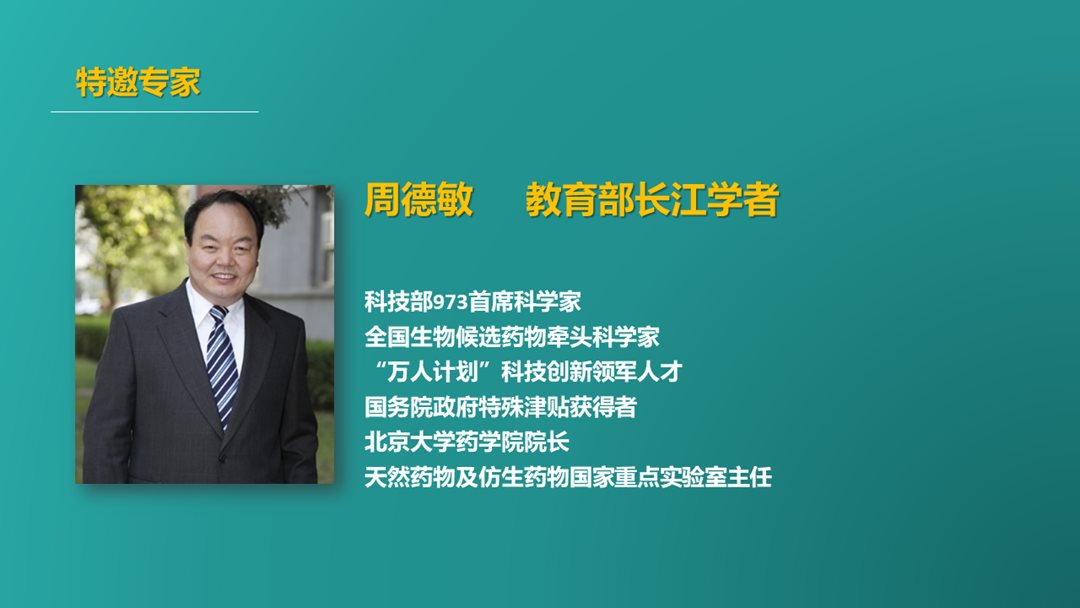 特邀专家

周德敏　教育部长江学者

科技部973首席科学家
全国生物候选药物牵头科学家
“万人计划”科技创新领军人才
国务院政府特殊津贴获得者
北京大学药学院院长
天然药物及仿生药物国家重点实验室主任